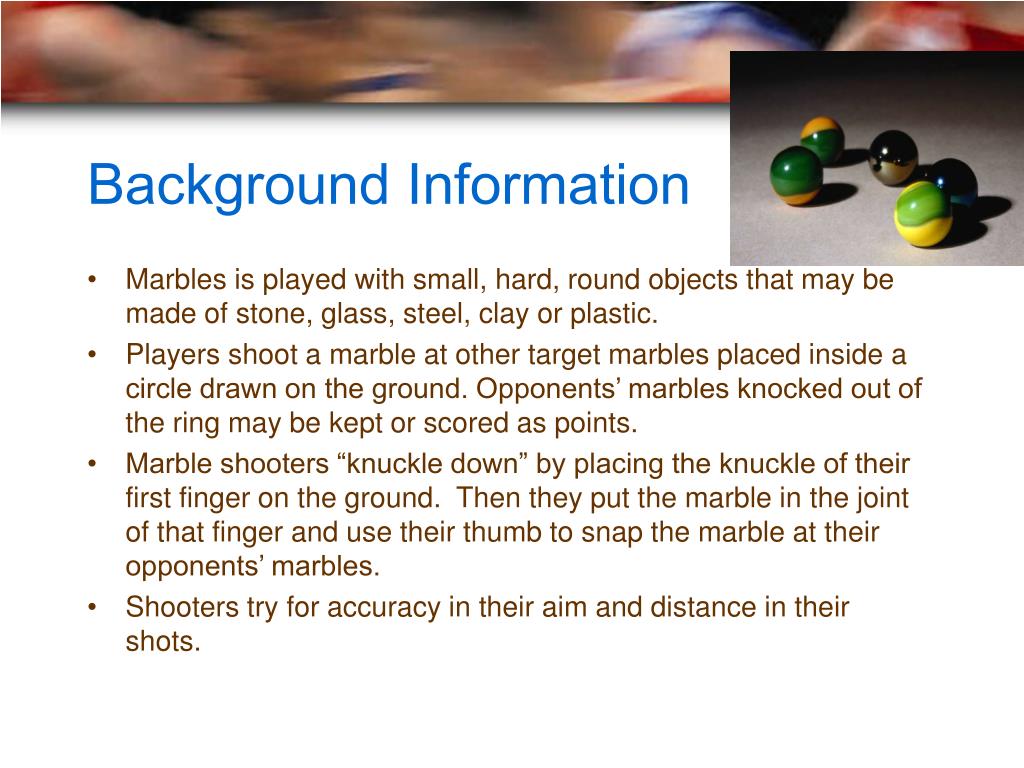 Background Information

• Marbles is played with small, hard, round objects that may be made of stone, glass, steel, clay or plastic.
• Players shoot a marble at other target marbles placed inside a circle drawn on the ground. Opponents’ marbles knocked out of the ring may be kept or scored as points.
• Marble shooters “knuckle down” by placing the knuckle of their first finger on the ground. Then they put the marble in the joint of that finger and use their thumb to snap the marble at their opponents’ marbles.
• Shooters try for accuracy in their aim and distance in their shots.